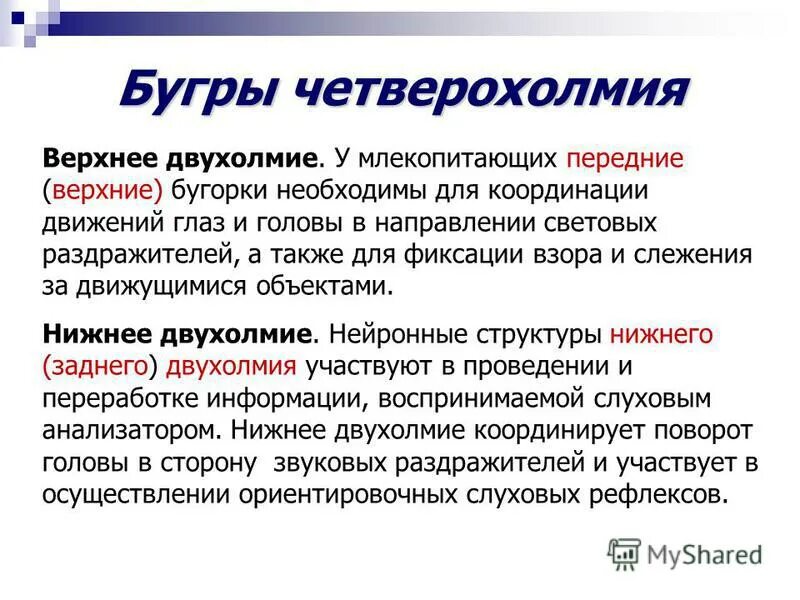 Бугры четверохолмия

Верхнее двухолмие. У млекопитающих передние (верхние) бугорки необходимы для координации движений глаз и головы в направлении световых раздражителей, а также для фиксации взора и слежения за движущимися объектами.

Нижнее двухолмие. Нейронные структуры нижнего (заднего) двухолмия участвуют в проведении и переработке информации, воспринимаемой слуховым анализатором. Нижнее двухолмие координирует поворот головы в сторону звуковых раздражителей и участвует в осуществлении ориентировочных слуховых рефлексов.

MyShared